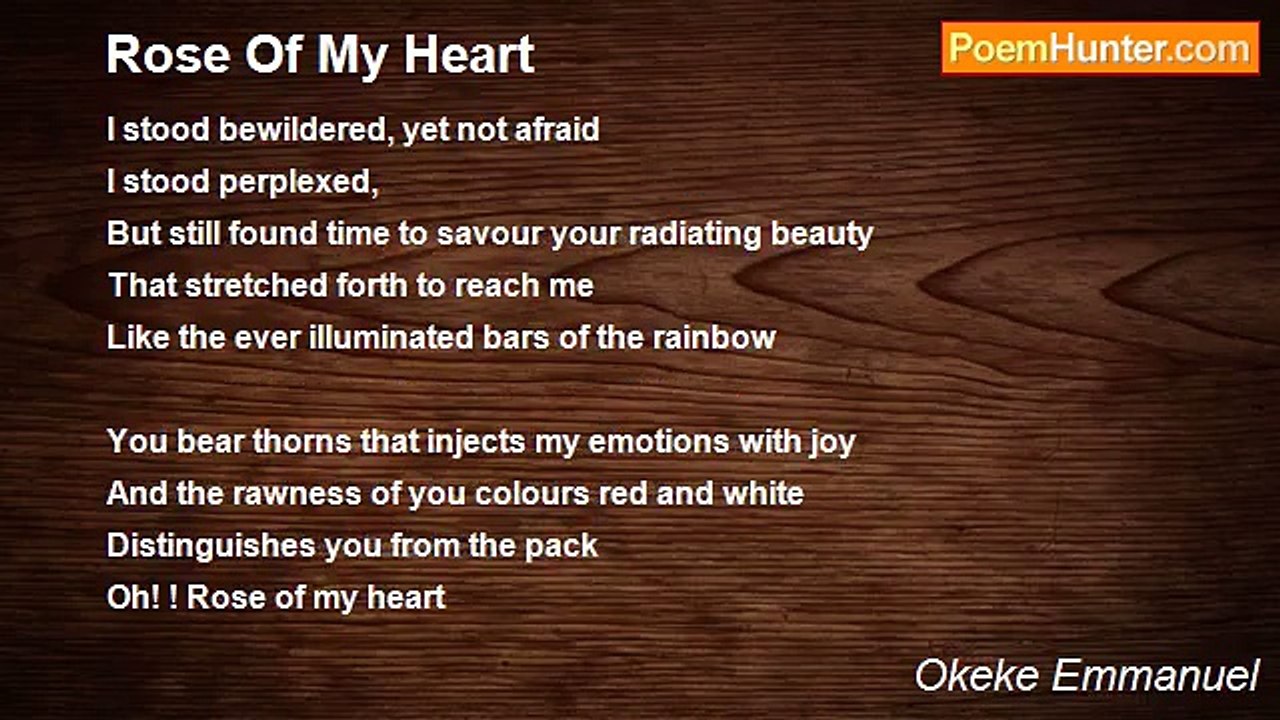 Rose Of My Heart

PoemHunter.com

I stood bewildered, yet not afraid
I stood perplexed,
But still found time to savour your radiating beauty
That stretched forth to reach me
Like the ever illuminated bars of the rainbow

You bear thorns that injects my emotions with joy
And the rawness of you colours red and white
Distinguishes you from the pack
Oh! ! Rose of my heart

Okeke Emmanuel